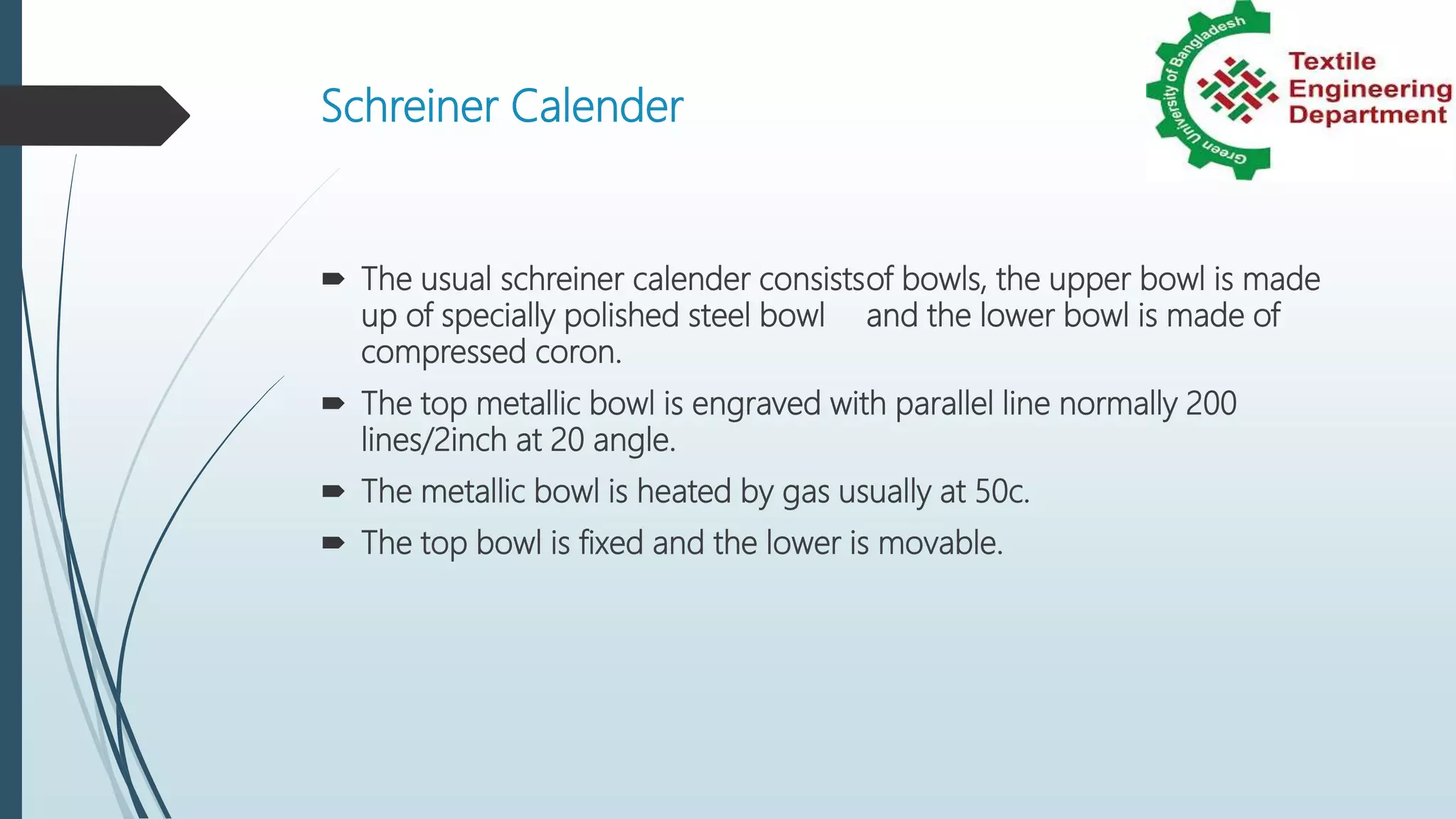 Green University of Bangladesh
Textile Engineering Department

Schreiner Calender

The usual schreiner calender consistsof bowls, the upper bowl is made up of specially polished steel bowl and the lower bowl is made of compressed coron.

The top metallic bowl is engraved with parallel line normally 200 lines/2inch at 20 angle.

The metallic bowl is heated by gas usually at 50c.

The top bowl is fixed and the lower is movable.